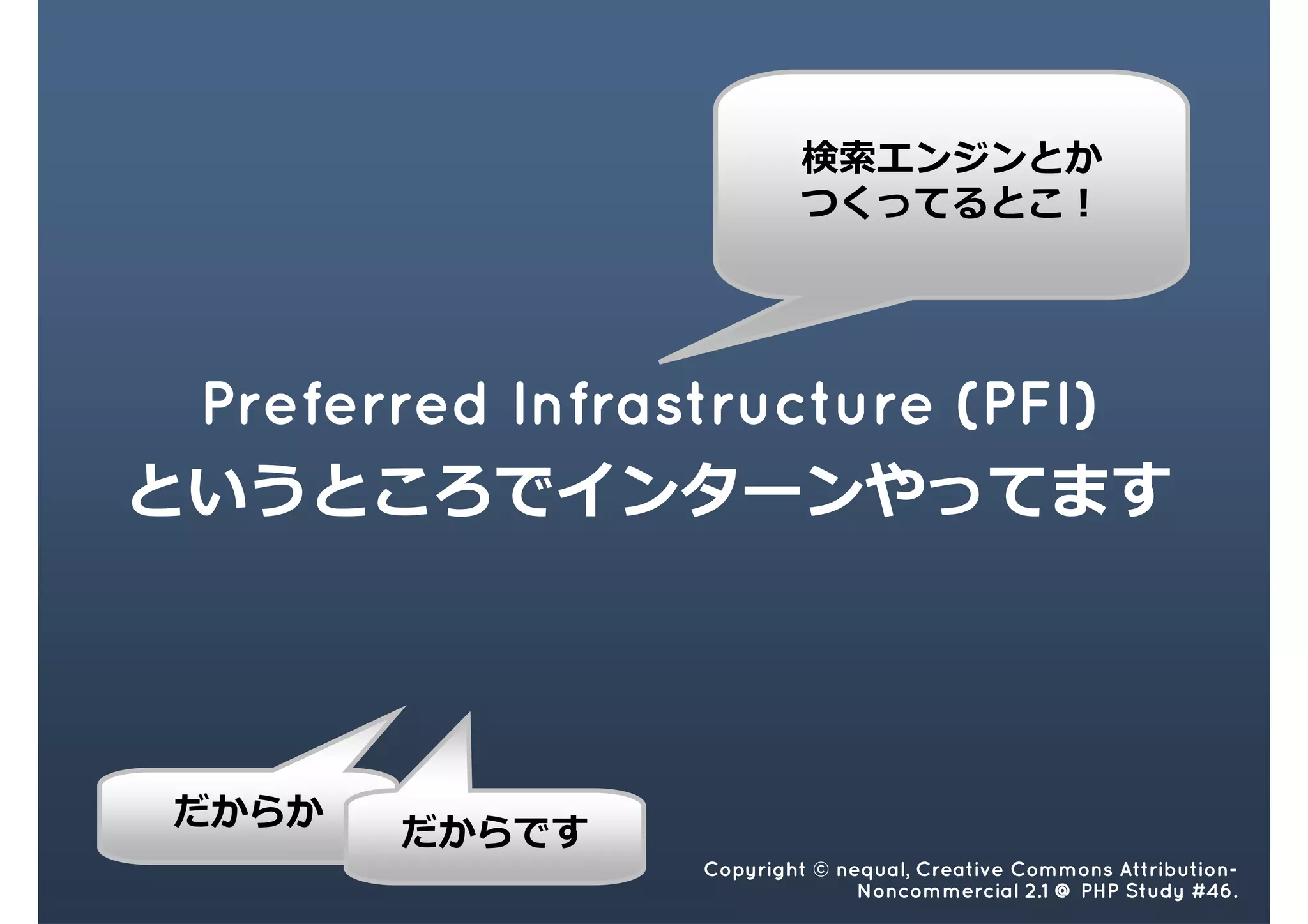 検索エンジンとか
つくってるとこ！

Preferred Infrastructure (PFI)
というところでインターンやってます

だからか

だからです

Copyright © nequal, Creative Commons Attribution-Noncommercial 2.1 @ PHP Study #46.